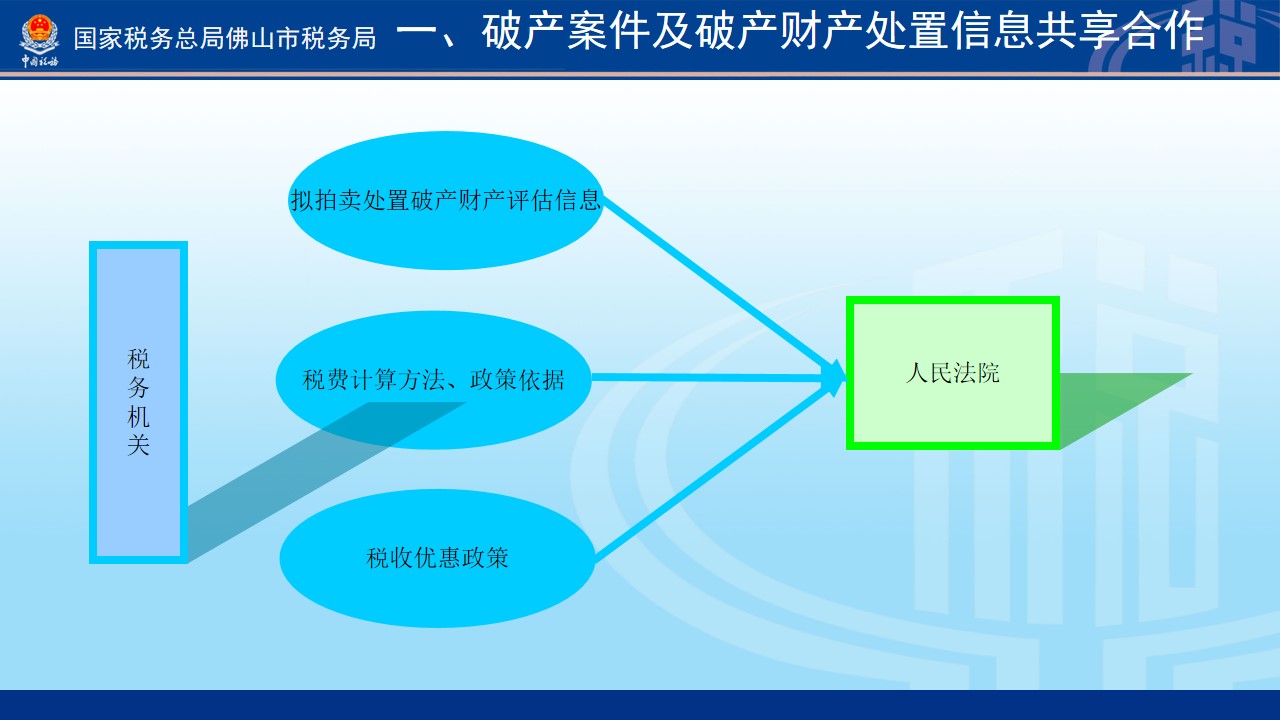 中国税务

国家税务总局佛山市税务局 一、破产案件及破产财产处置信息共享合作

税务机关

拟拍卖处置破产财产评估信息

税费计算方法、政策依据

税收优惠政策

人民法院